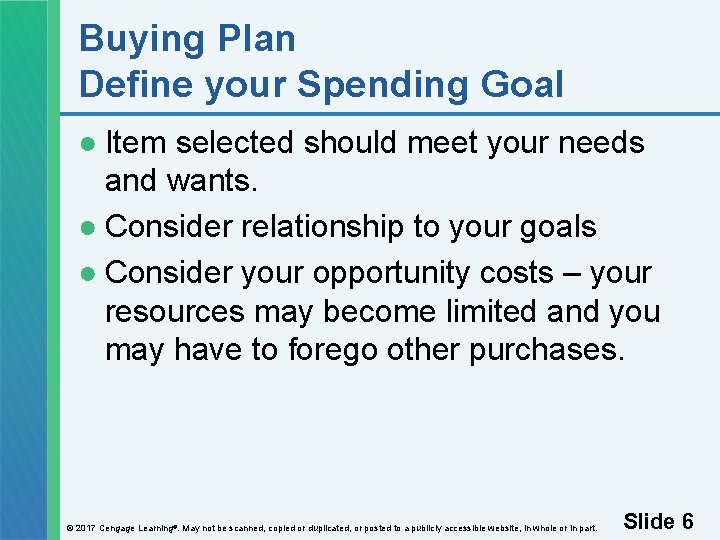 Buying Plan
Define your Spending Goal

● Item selected should meet your needs and wants.
● Consider relationship to your goals
● Consider your opportunity costs – your resources may become limited and you may have to forego other purchases.

© 2017 Cengage Learning®. May not be scanned, copied or duplicated, or posted to a publicly accessible website, in whole or in part.

Slide 6